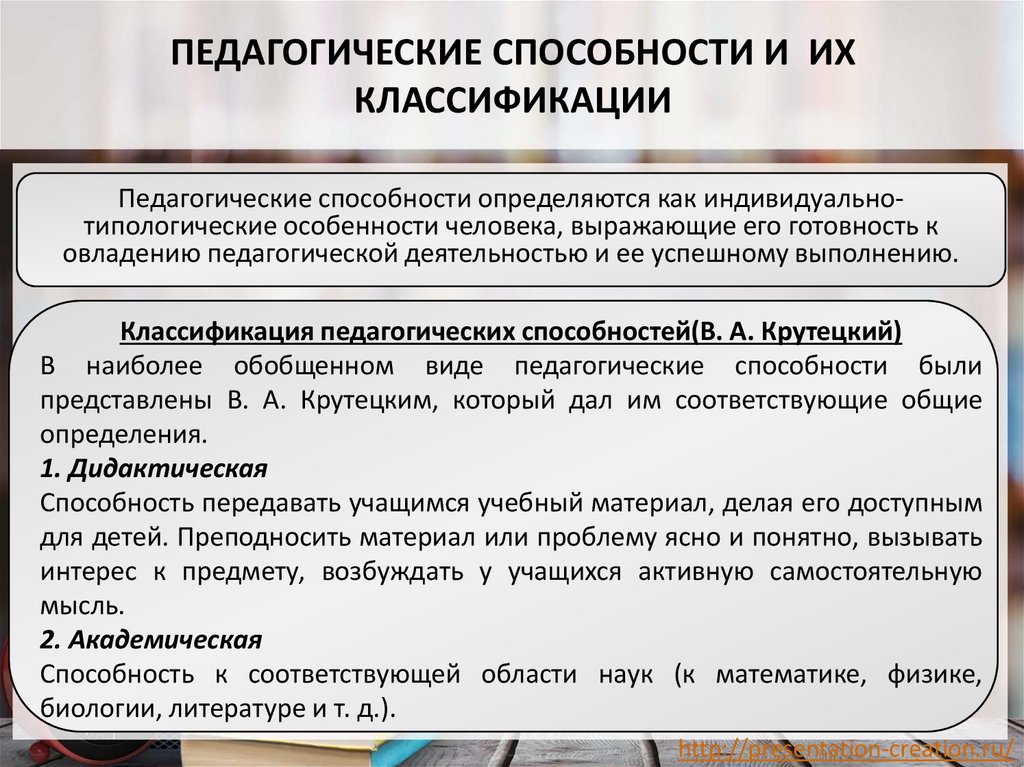 ПЕДАГОГИЧЕСКИЕ СПОСОБНОСТИ И ИХ КЛАССИФИКАЦИИ

Педагогические способности определяются как индивидуально-типологические особенности человека, выражающие его готовность к овладению педагогической деятельностью и ее успешному выполнению.

Классификация педагогических способностей(В. А. Крутецкий)
В наиболее обобщенном виде педагогические способности были представлены В. А. Крутецким, который дал им соответствующие общие определения.
1. Дидактическая
Способность передавать учащимся учебный материал, делая его доступным для детей. Преподносить материал или проблему ясно и понятно, вызывать интерес к предмету, возбуждать у учащихся активную самостоятельную мысль.
2. Академическая
Способность к соответствующей области наук (к математике, физике, биологии, литературе и т. д.).

http://presentation-creation.ru/